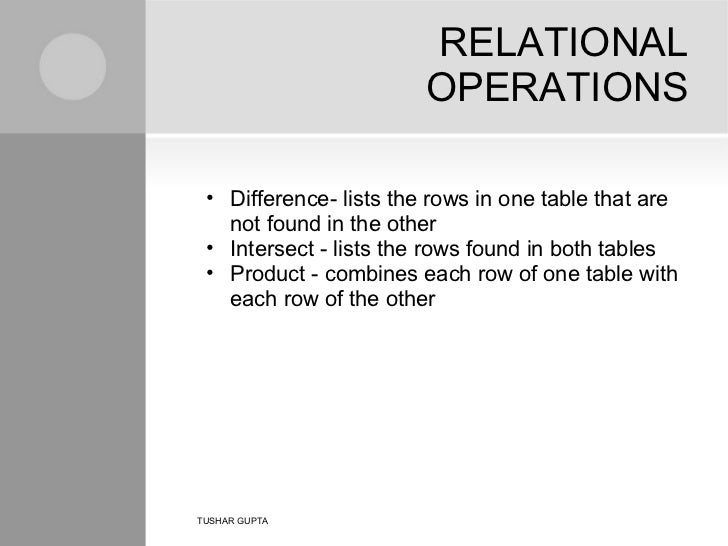 RELATIONAL OPERATIONS

• Difference- lists the rows in one table that are not found in the other
• Intersect - lists the rows found in both tables
• Product - combines each row of one table with each row of the other

TUSHAR GUPTA